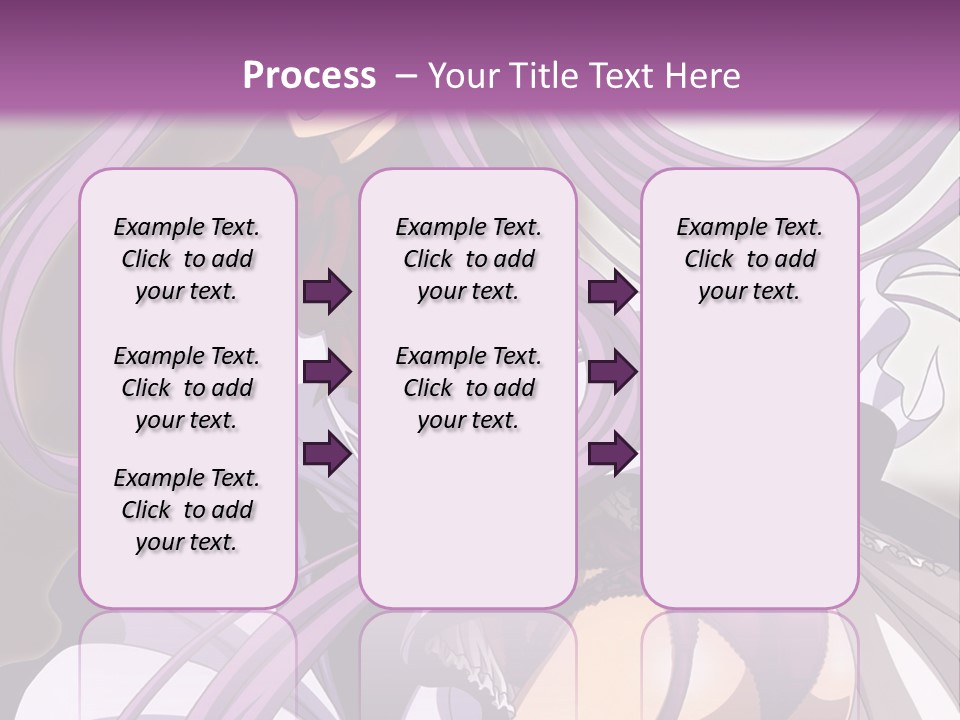 Process – Your Title Text Here

Example Text. Click to add your text.

Example Text. Click to add your text.

Example Text. Click to add your text.

Example Text. Click to add your text.

Example Text. Click to add your text.

Example Text. Click to add your text.